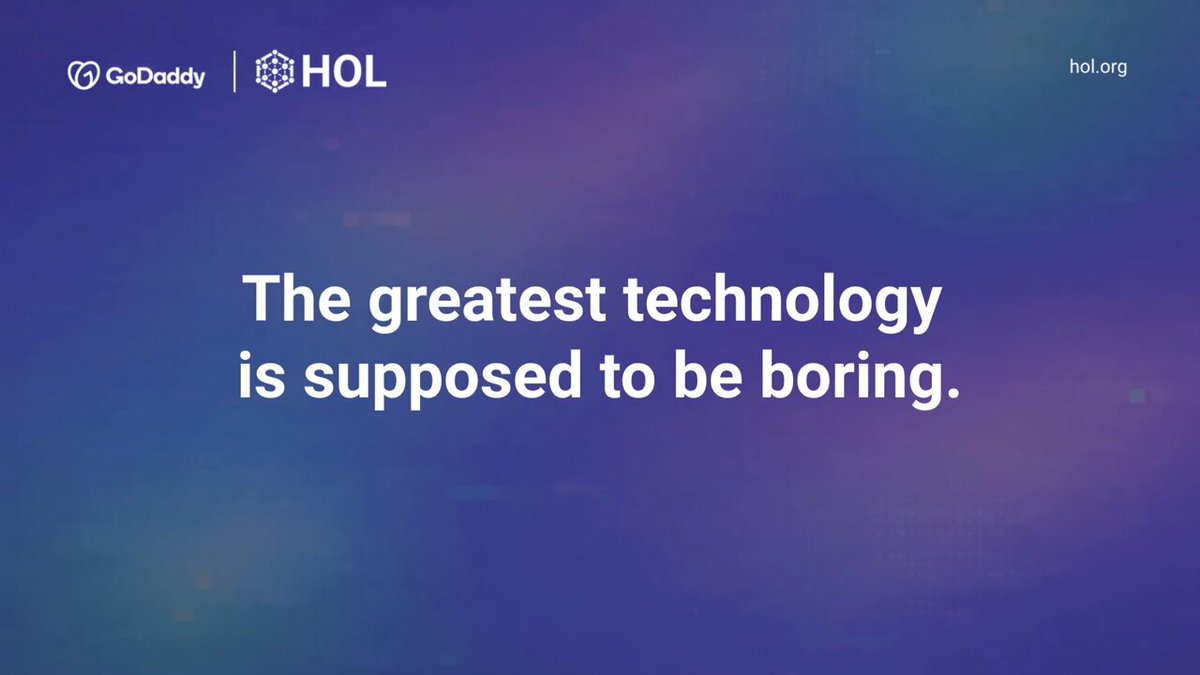 GoDaddy | HOL

hol.org

The greatest technology is supposed to be boring.